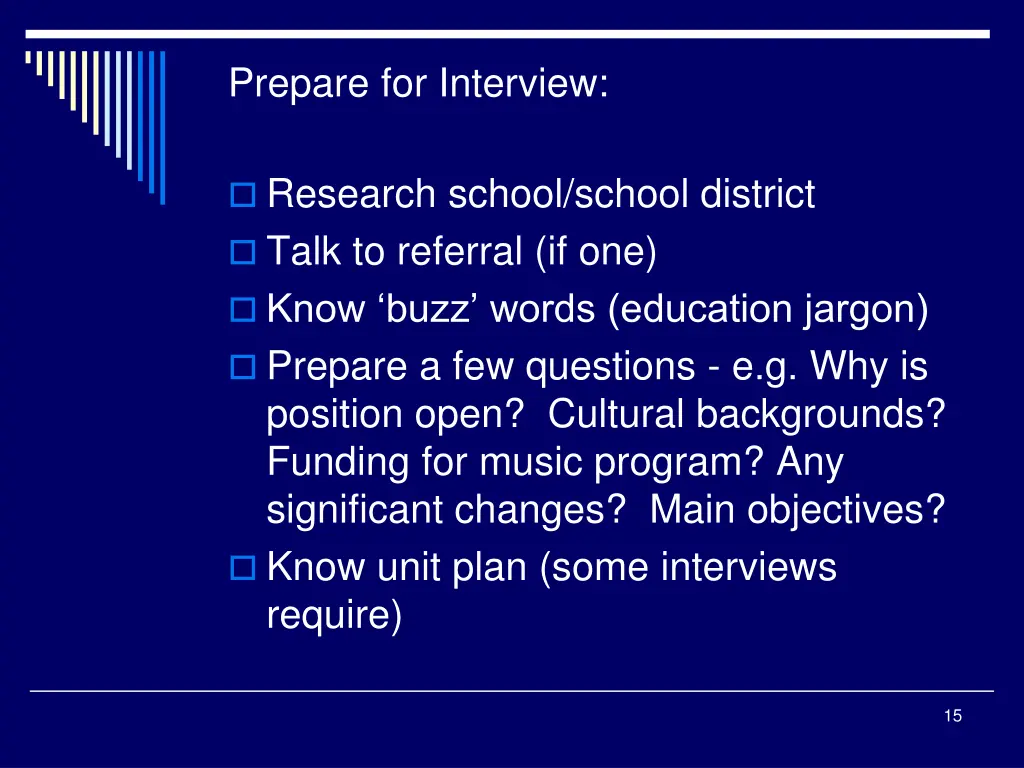 Prepare for Interview:

Research school/school district
Talk to referral (if one)
Know ‘buzz’ words (education jargon)
Prepare a few questions - e.g. Why is position open? Cultural backgrounds? Funding for music program? Any significant changes? Main objectives?
Know unit plan (some interviews require)

15